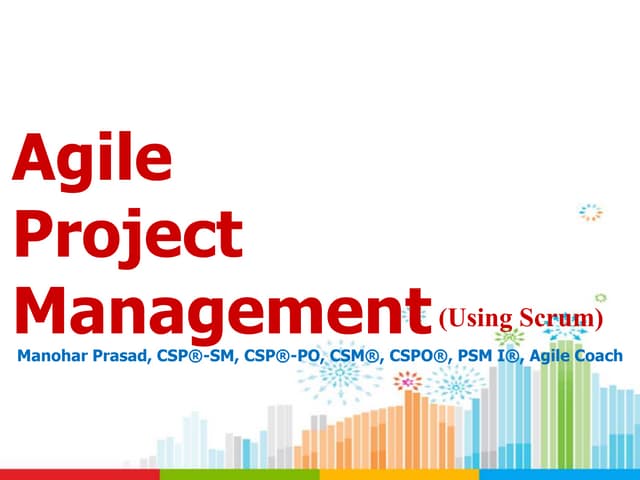 Agile Project Management (Using Scrum)

Manohar Prasad, CSP®-SM, CSP®-PO, CSM®, CSPO®, PSM I®, Agile Coach